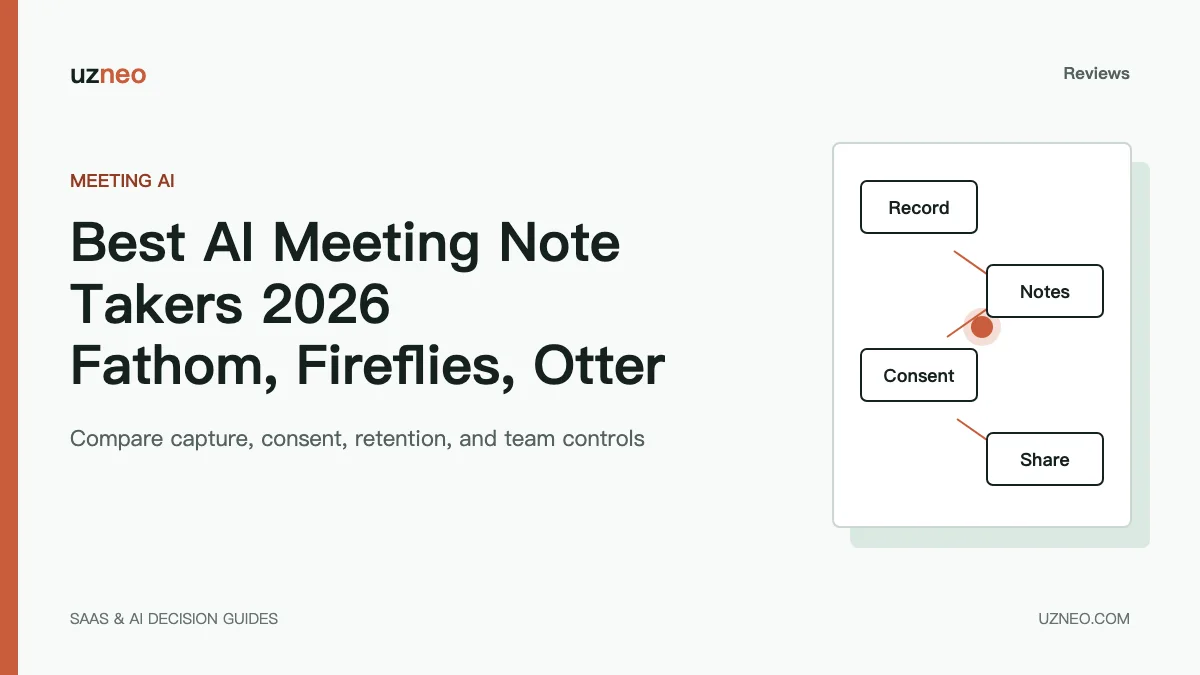 uzneo

Reviews

MEETING AI

Best AI Meeting Note Takers 2026
Fathom, Fireflies, Otter

Compare capture, consent, retention, and team controls

Record

Notes

Consent

Share

SAAS & AI DECISION GUIDES

UZNEO.COM